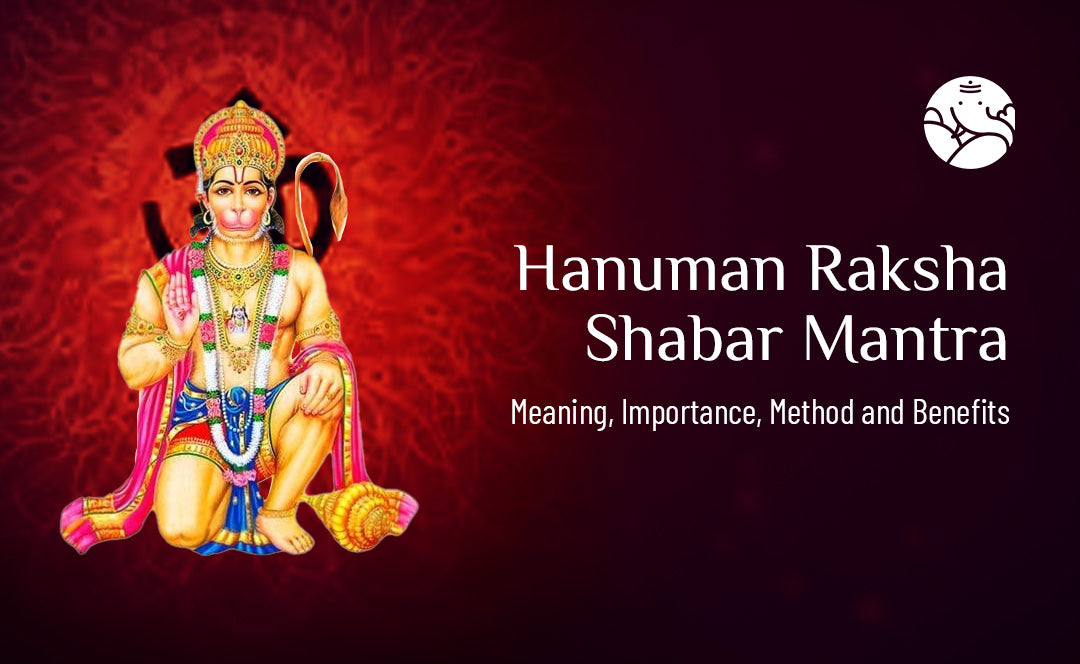 Hanuman Raksha Shabar Mantra

Meaning, Importance, Method and Benefits